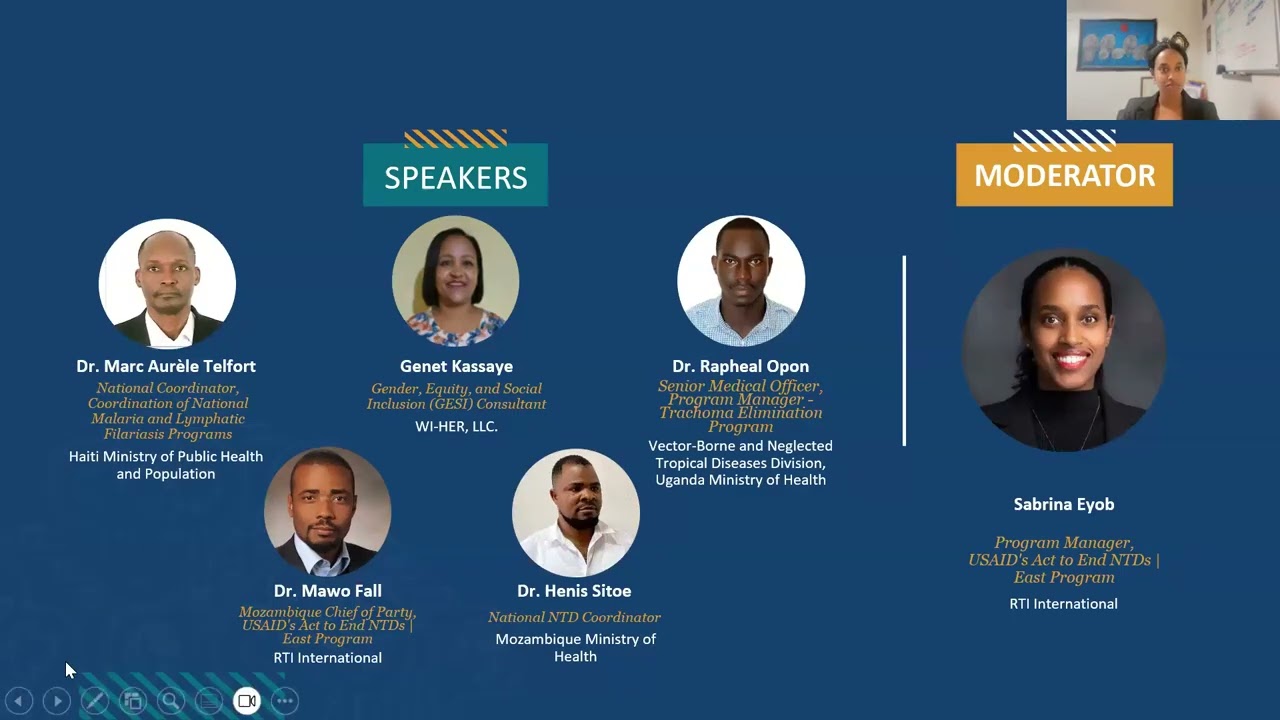 SPEAKERS

MODERATOR

Dr. Marc Aurèle Telfort
National Coordinator, Coordination of National Malaria and Lymphatic Filariasis Programs
Haiti Ministry of Public Health and Population

Genet Kassaye
Gender, Equity, and Social Inclusion (GESI) Consultant
WI-HER, LLC.

Dr. Rapheal Opon
Senior Medical Officer, Program Manager - Trachoma Elimination Program
Vector-Borne and Neglected Tropical Diseases Division, Uganda Ministry of Health

Dr. Mawo Fall
Mozambique Chief of Party, USAID's Act to End NTDs | East Program
RTI International

Dr. Henis Sitoe
National NTD Coordinator
Mozambique Ministry of Health

Sabrina Eyob
Program Manager, USAID's Act to End NTDs | East Program
RTI International